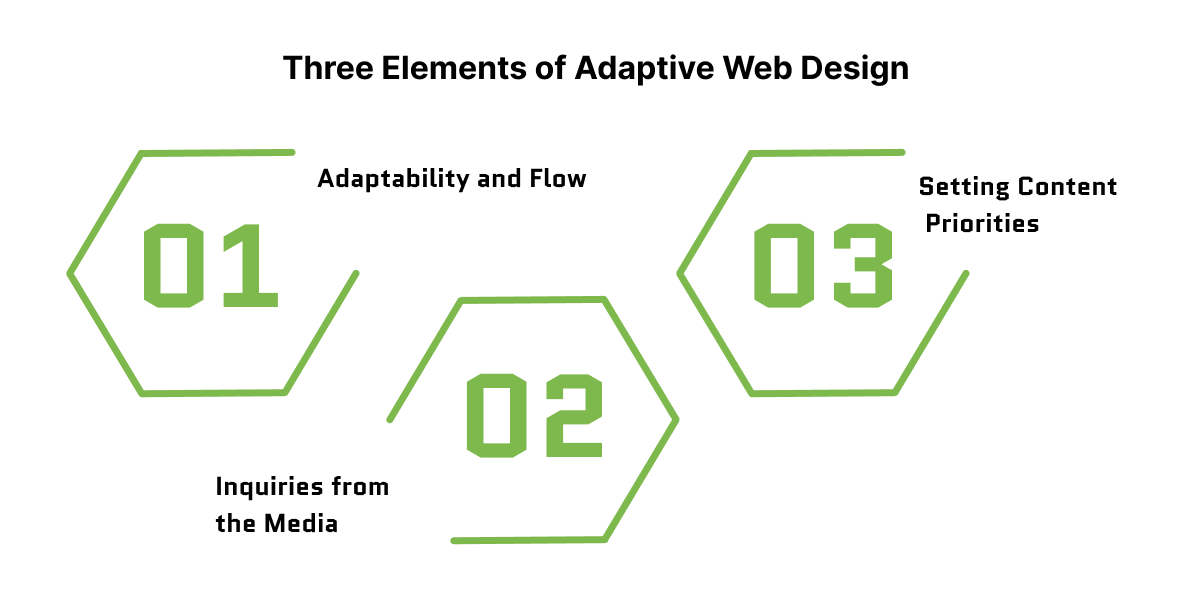 Three Elements of Adaptive Web Design

01

Adaptability and Flow

02

Inquiries from the Media

03

Setting Content Priorities